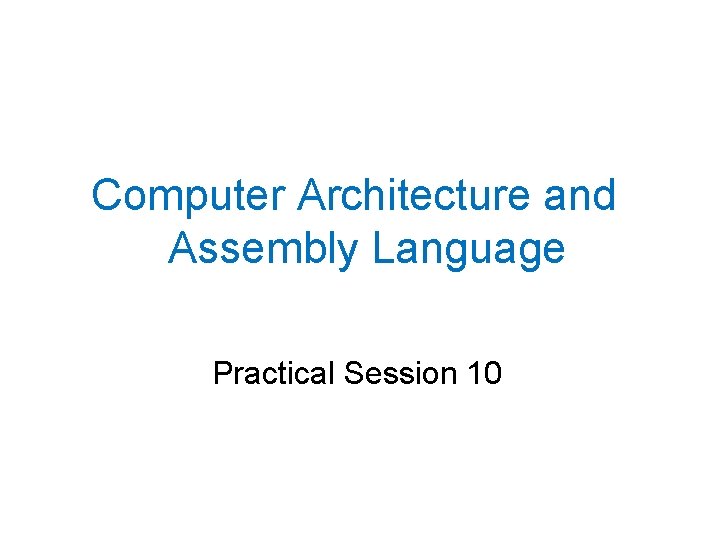 Computer Architecture and Assembly Language

Practical Session 10